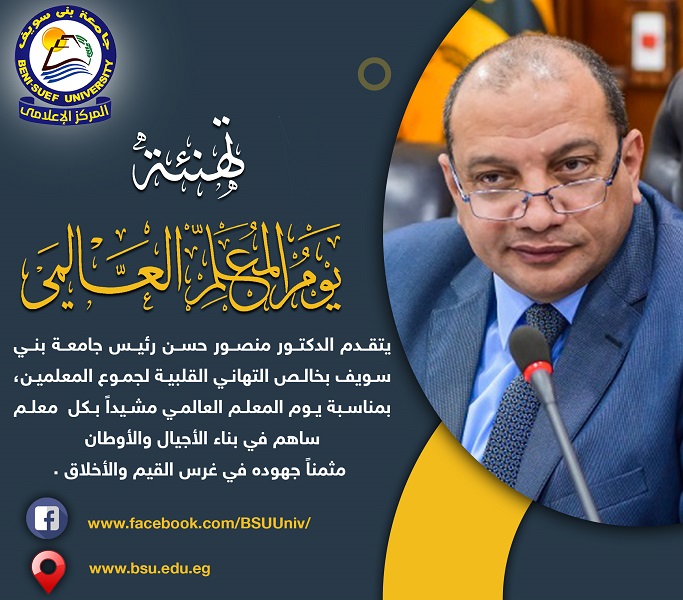 جامعة بنى سويف
BENI-SUEF UNIVERSITY
المركز الإعلامى

تهنئة

يوم المعلم العالمي

يتقدم الدكتور منصور حسن رئيس جامعة بني سويف بخالص التهاني القلبية لجموع المعلمين، بمناسبة يوم المعلم العالمي مشيداً بكل معلم ساهم في بناء الأجيال والأوطان مثمناً جهوده في غرس القيم والأخلاق .

www.facebook.com/BSUUniv/

www.bsu.edu.eg